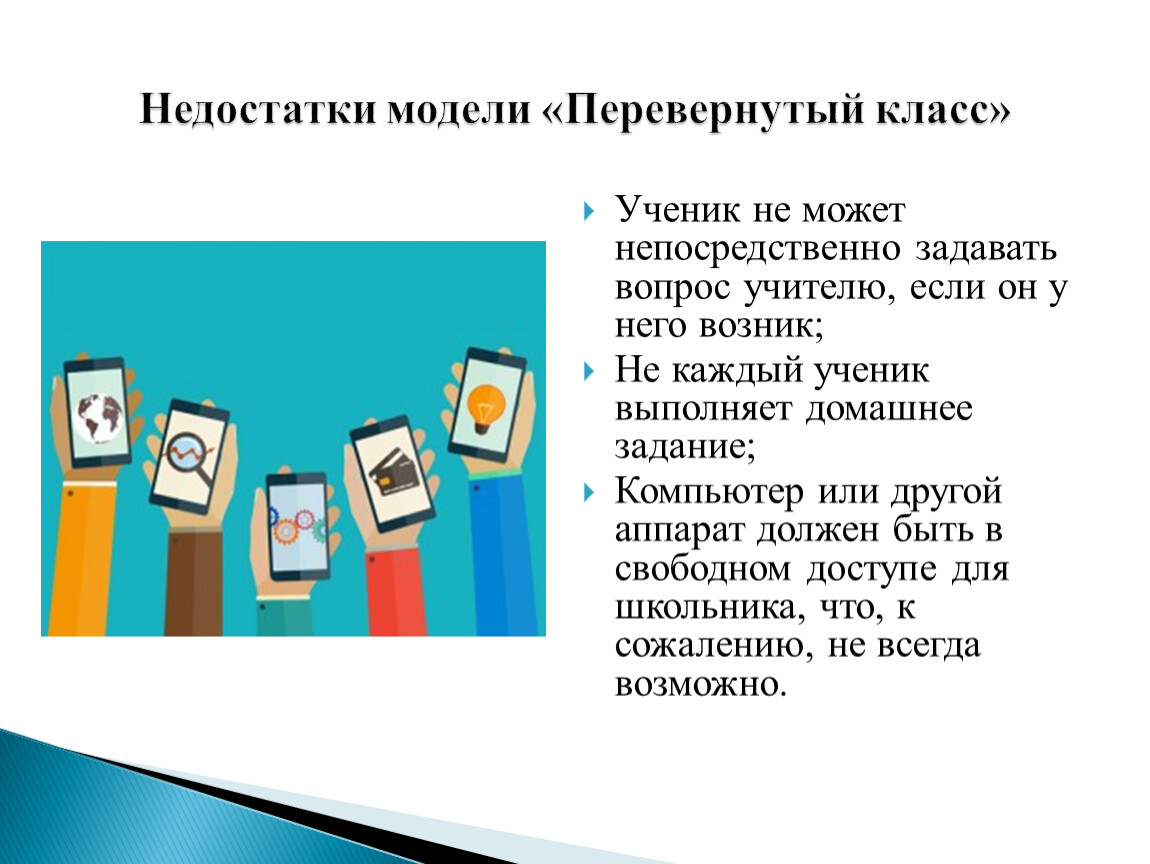 Недостатки модели «Перевернутый класс»

Ученик не может непосредственно задавать вопрос учителю, если он у него возник;

Не каждый ученик выполняет домашнее задание;

Компьютер или другой аппарат должен быть в свободном доступе для школьника, что, к сожалению, не всегда возможно.